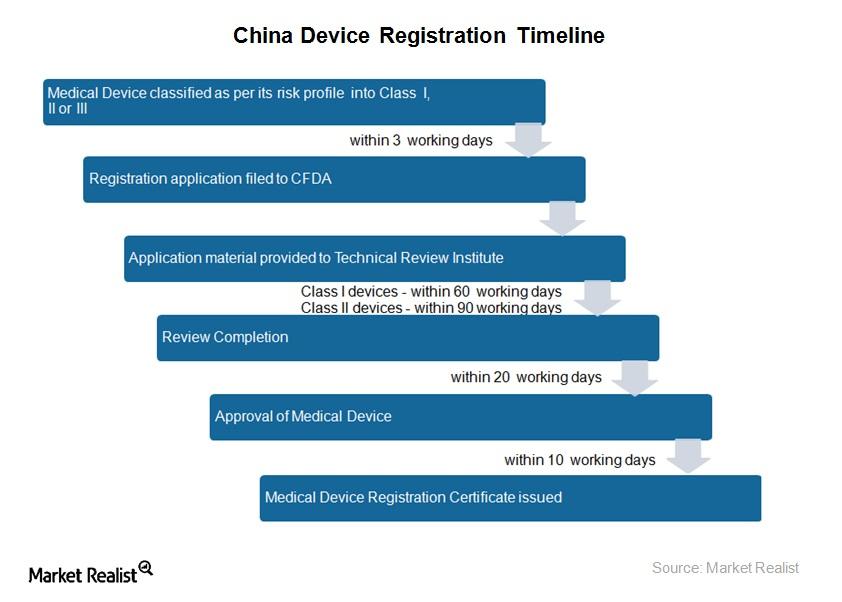 China Device Registration Timeline

Medical Device classified as per its risk profile into Class I, II or III

within 3 working days

Registration application filed to CFDA

Application material provided to Technical Review Institute

Class I devices - within 60 working days
Class II devices - within 90 working days

Review Completion

within 20 working days

Approval of Medical Device

within 10 working days

Medical Device Registration Certificate issued

Market Realist

Source: Market Realist